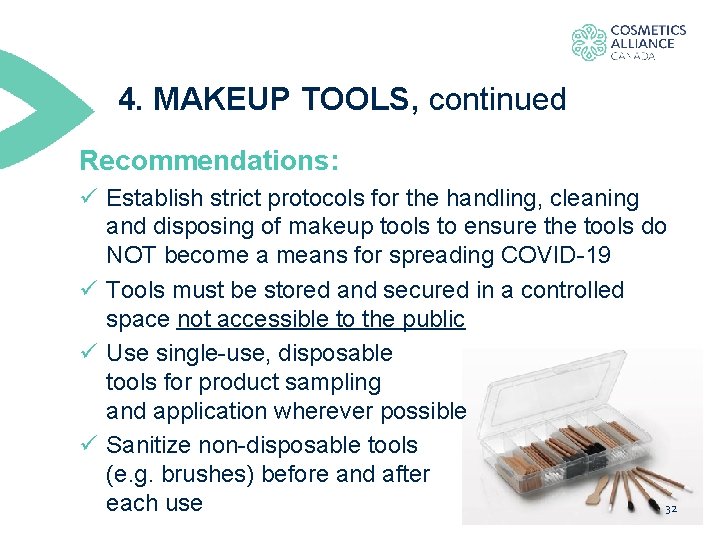 COSMETICS ALLIANCE CANADA

4. MAKEUP TOOLS, continued

Recommendations:

✓ Establish strict protocols for the handling, cleaning and disposing of makeup tools to ensure the tools do NOT become a means for spreading COVID-19

✓ Tools must be stored and secured in a controlled space not accessible to the public

✓ Use single-use, disposable tools for product sampling and application wherever possible

✓ Sanitize non-disposable tools (e.g. brushes) before and after each use

32